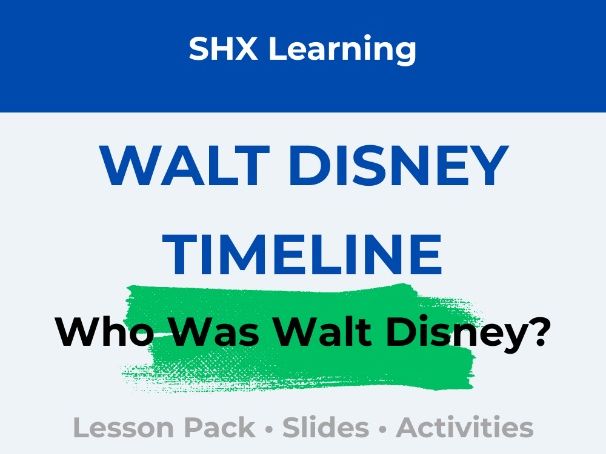 SHX Learning

WALT DISNEY TIMELINE

Who Was Walt Disney?

Lesson Pack • Slides • Activities